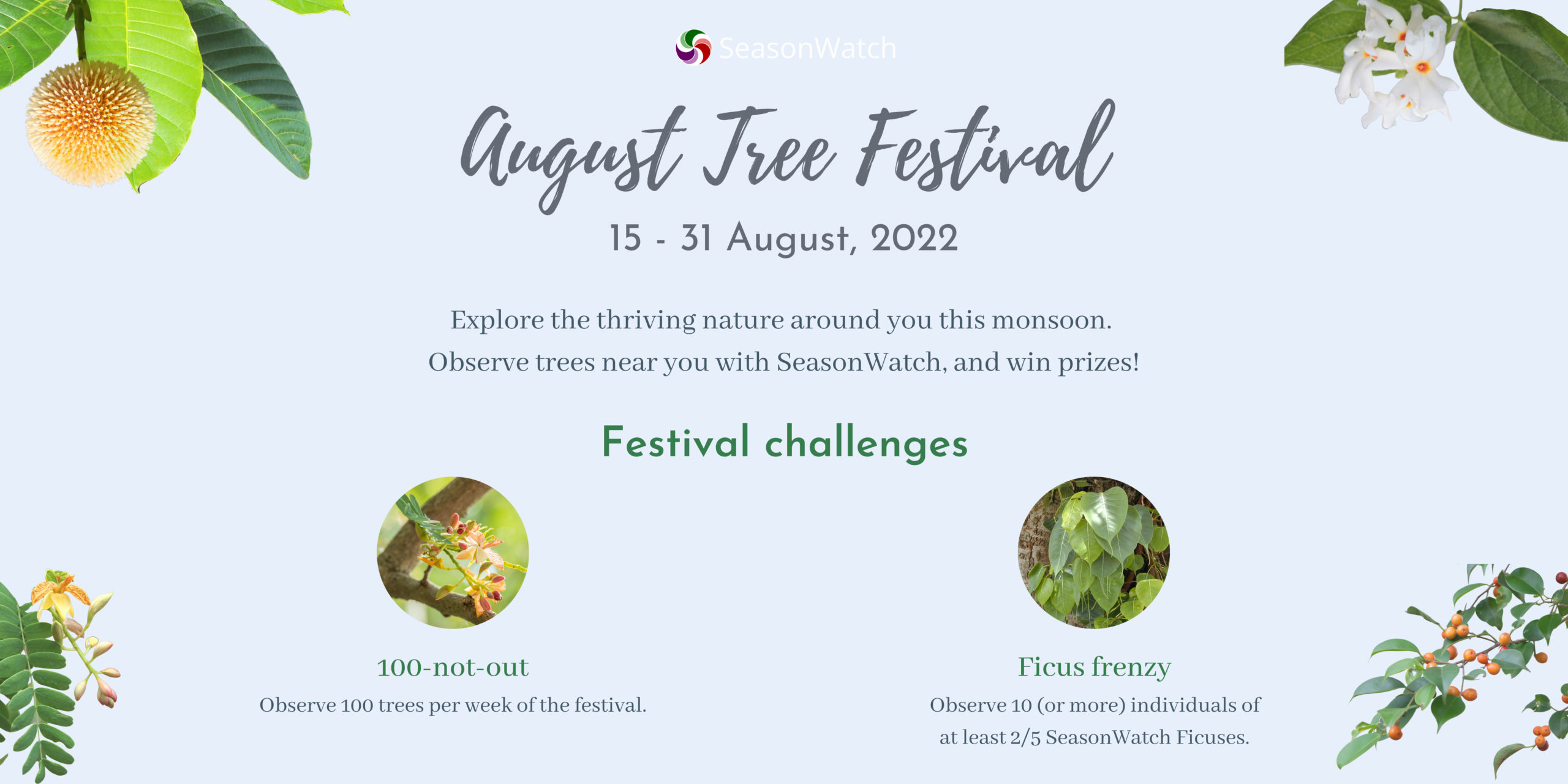 SeasonWatch

August Tree Festival

15 - 31 August, 2022

Explore the thriving nature around you this monsoon. Observe trees near you with SeasonWatch, and win prizes!

Festival challenges

100-not-out
Observe 100 trees per week of the festival.

Ficus frenzy
Observe 10 (or more) individuals of at least 2/5 SeasonWatch Ficuses.